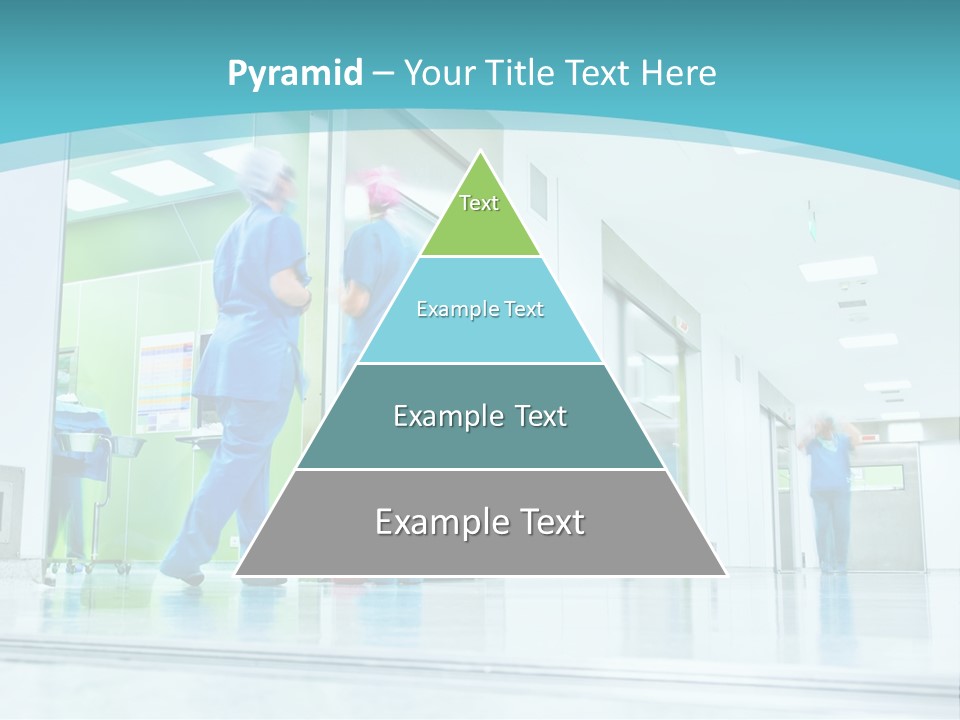 Pyramid – Your Title Text Here

Text

Example Text

Example Text

Example Text